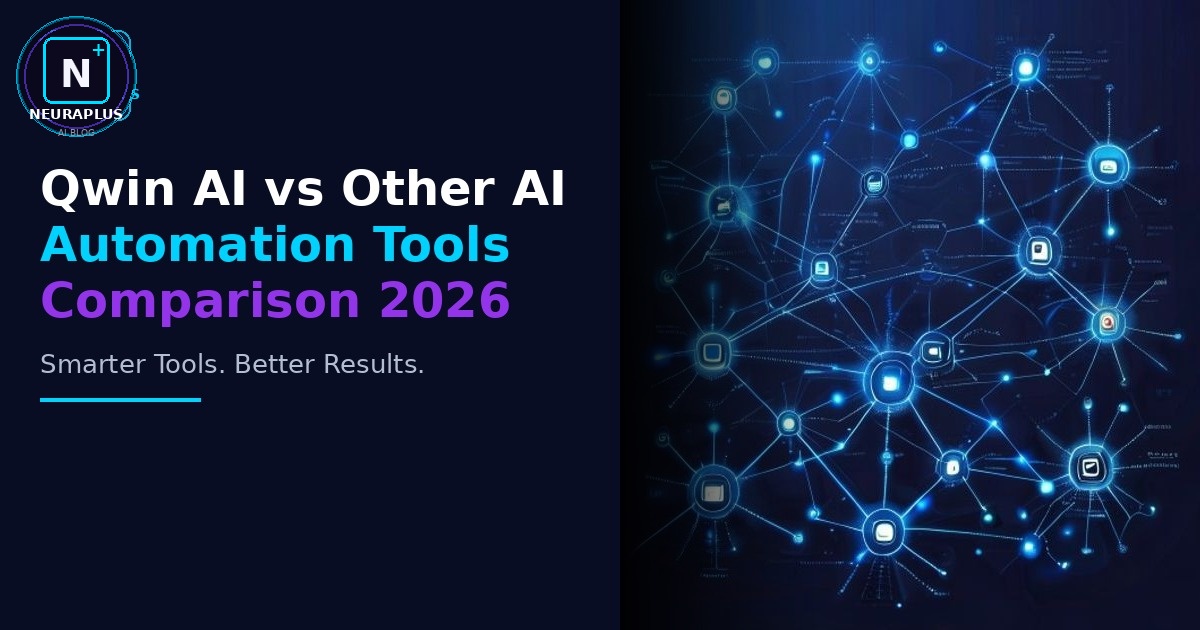 N+
NEURAPLUS
AI BLOG

Qwin AI vs Other AI
Automation Tools
Comparison 2026

Smarter Tools. Better Results.